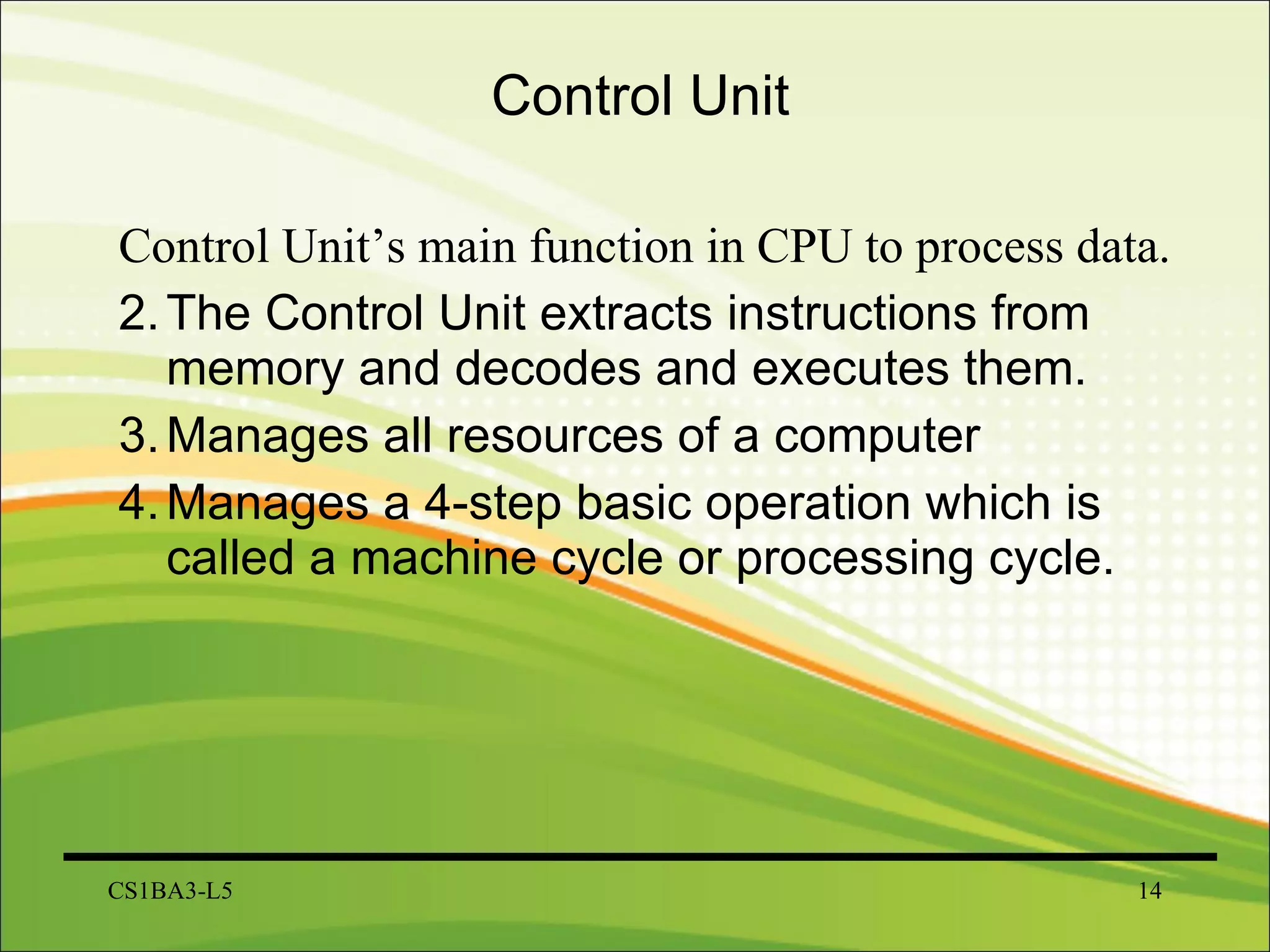 Control Unit

Control Unit’s main function in CPU to process data.

2. The Control Unit extracts instructions from memory and decodes and executes them.

3. Manages all resources of a computer

4. Manages a 4-step basic operation which is called a machine cycle or processing cycle.

CS1BA3-L5

14